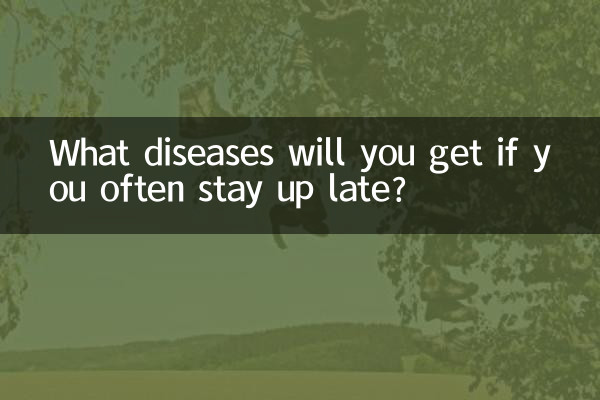 What diseases will you get if you often stay up late?